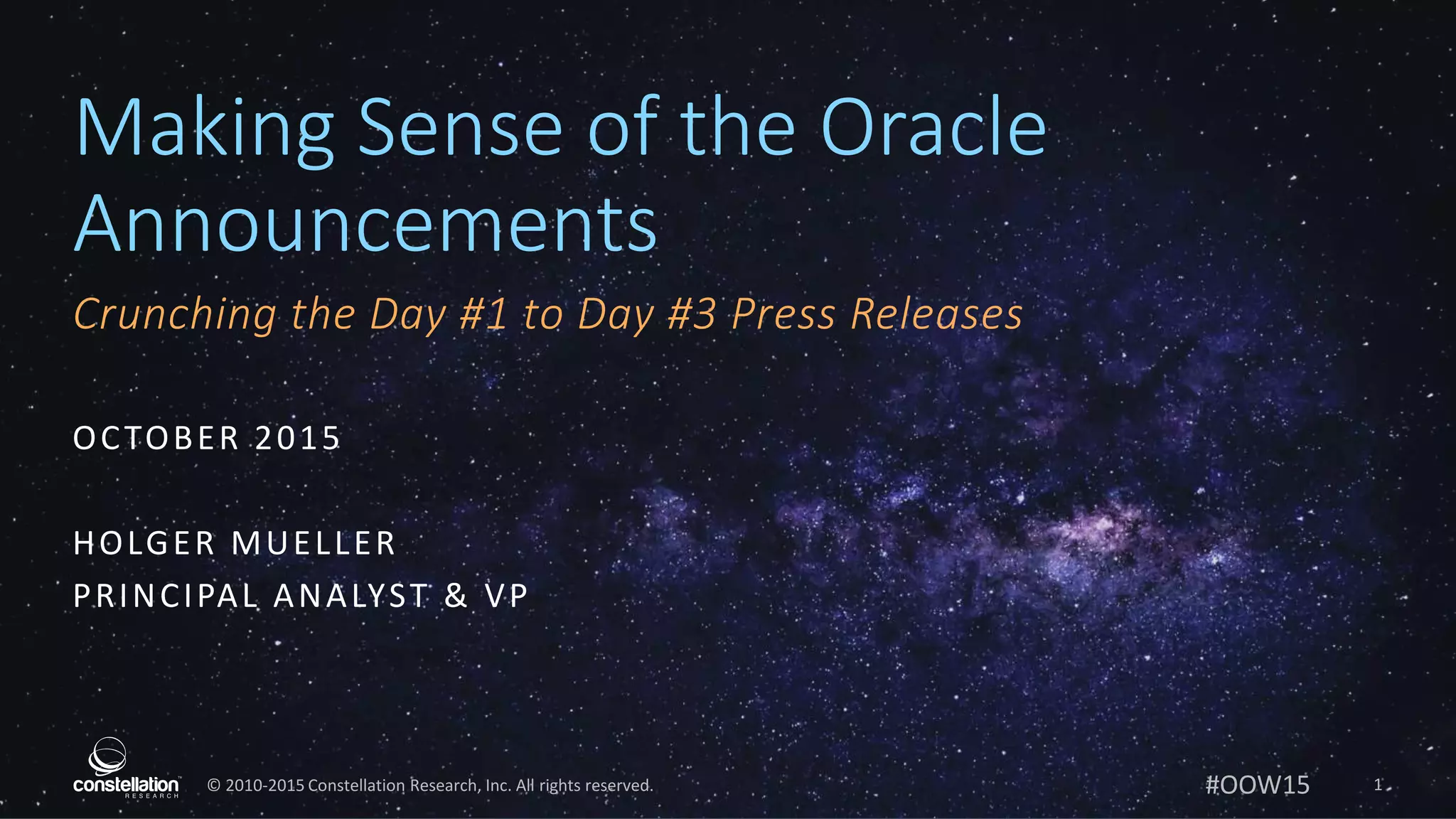 Making Sense of the Oracle Announcements

Crunching the Day #1 to Day #3 Press Releases

OCTOBER 2015

HOLGER MUELLER
PRINCIPAL ANALYST & VP

constellation RESEARCH

© 2010-2015 Constellation Research, Inc. All rights reserved.

#OOW15

1